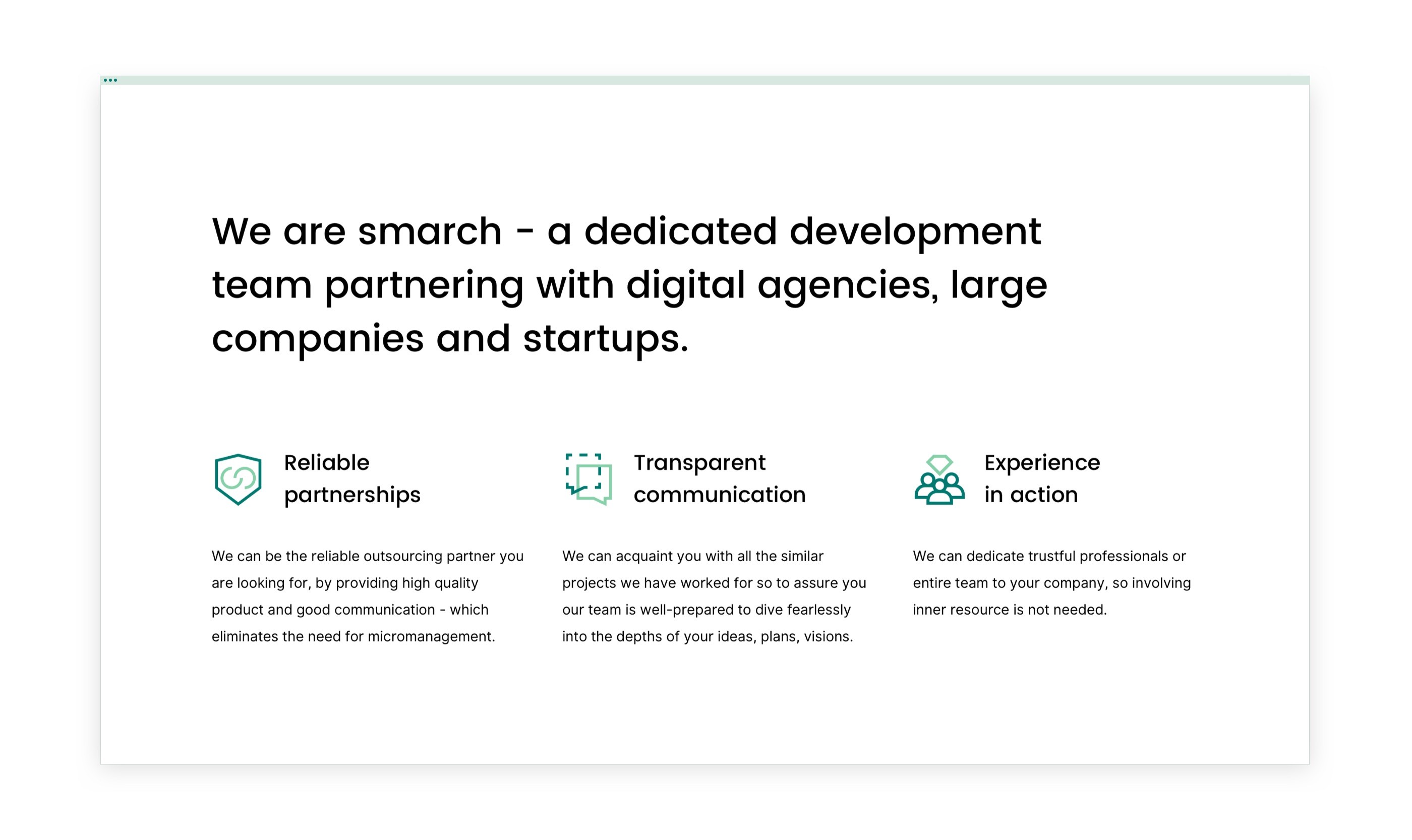 We are smarch - a dedicated development team partnering with digital agencies, large companies and startups.

Reliable partnerships

We can be the reliable outsourcing partner you are looking for, by providing high quality product and good communication - which eliminates the need for micromanagement.

Transparent communication

We can acquaint you with all the similar projects we have worked for so to assure you our team is well-prepared to dive fearlessly into the depths of your ideas, plans, visions.

Experience in action

We can dedicate trustful professionals or entire team to your company, so involving inner resource is not needed.